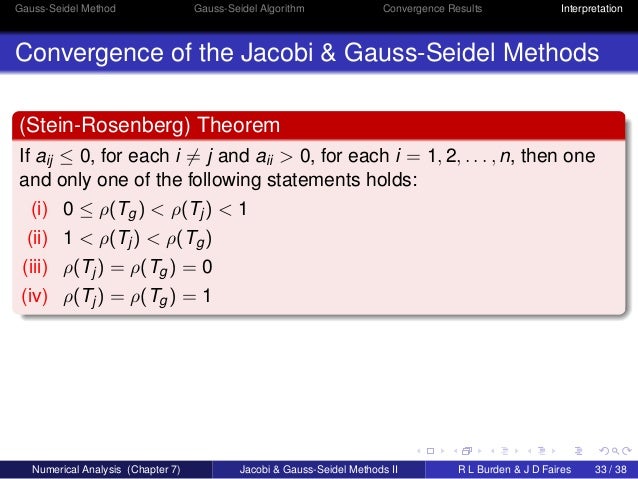 Gauss-Seidel Method Gauss-Seidel Algorithm Convergence Results Interpretation

Convergence of the Jacobi & Gauss-Seidel Methods

(Stein-Rosenberg) Theorem

If $a_{ij} \leq 0$, for each $i \neq j$ and $a_{ii} > 0$, for each $i = 1, 2, \ldots, n$, then one and only one of the following statements holds:

(i) $0 \leq \rho(T_g) < \rho(T_j) < 1$

(ii) $1 < \rho(T_j) < \rho(T_g)$

(iii) $\rho(T_j) = \rho(T_g) = 0$

(iv) $\rho(T_j) = \rho(T_g) = 1$

Numerical Analysis (Chapter 7) Jacobi & Gauss-Seidel Methods II R L Burden & J D Faires 33 / 38